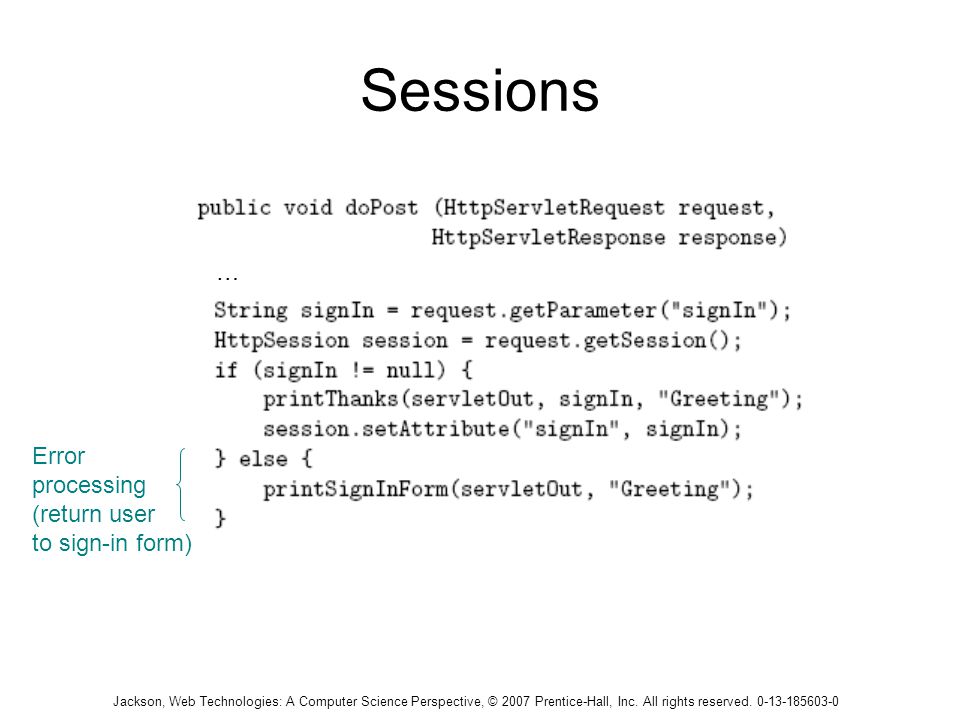 Sessions

public void doPost (HttpServletRequest request,
                    HttpServletResponse response)

…

String signIn = request.getParameter("signIn");
HttpSession session = request.getSession();
if (signIn != null) {
    printThanks(servletOut, signIn, "Greeting");
    session.setAttribute("signIn", signIn);
} else {
    printSignInForm(servletOut, "Greeting");
}

Error processing (return user to sign-in form)

Jackson, Web Technologies: A Computer Science Perspective, © 2007 Prentice-Hall, Inc. All rights reserved. 0-13-185603-0